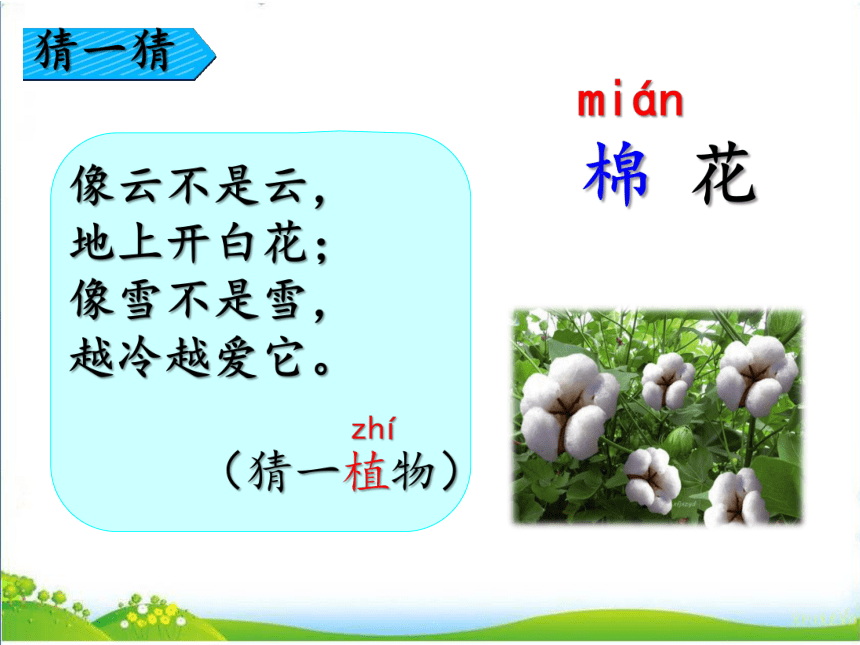 猜一猜

像云不是云，
地上开白花；
像雪不是雪，
越冷越爱它。

zhí
（猜一植物）

mián
棉 花